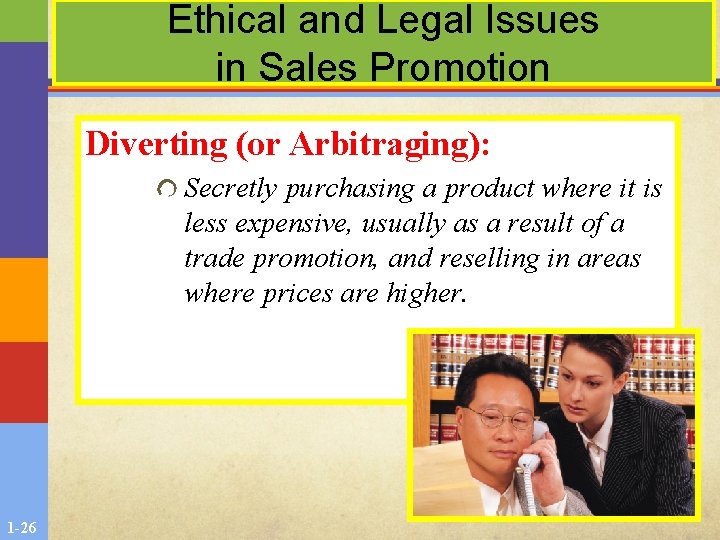 Ethical and Legal Issues in Sales Promotion

Diverting (or Arbitraging):

Secretly purchasing a product where it is less expensive, usually as a result of a trade promotion, and reselling in areas where prices are higher.

1-26